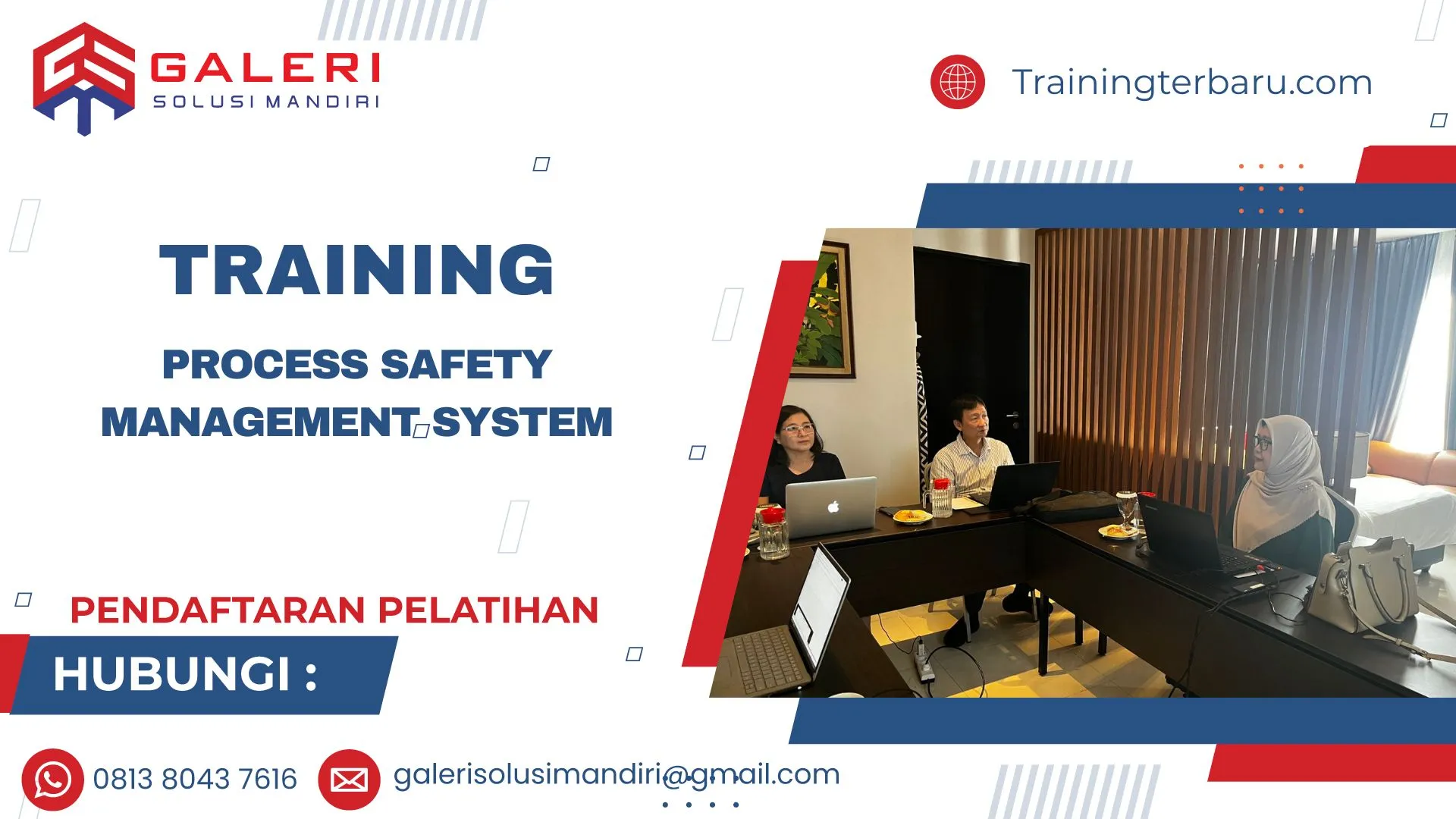 GALERI
SOLUSI MANDIRI

Trainingterbaru.com

TRAINING

PROCESS SAFETY MANAGEMENT SYSTEM

PENDAFTARAN PELATIHAN

HUBUNGI :

0813 8043 7616

galerisolusimandiri@gmail.com